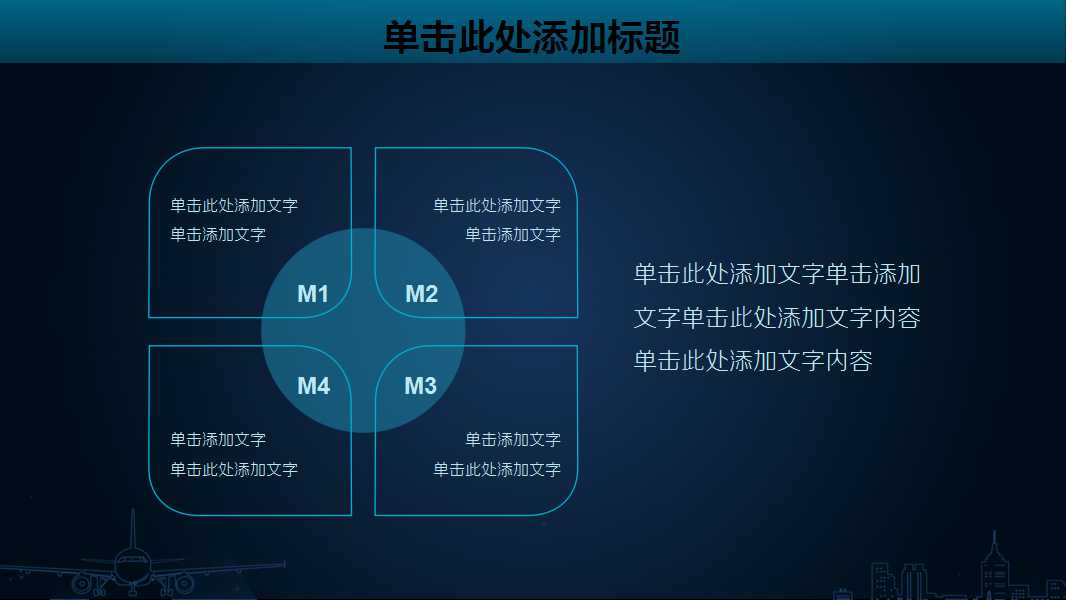 单击此处添加标题

单击此处添加文字
单击添加文字

单击此处添加文字
单击添加文字

M1

M2

M4

M3

单击添加文字
单击此处添加文字

单击添加文字
单击此处添加文字

单击此处添加文字单击添加文字单击此处添加文字内容单击此处添加文字内容